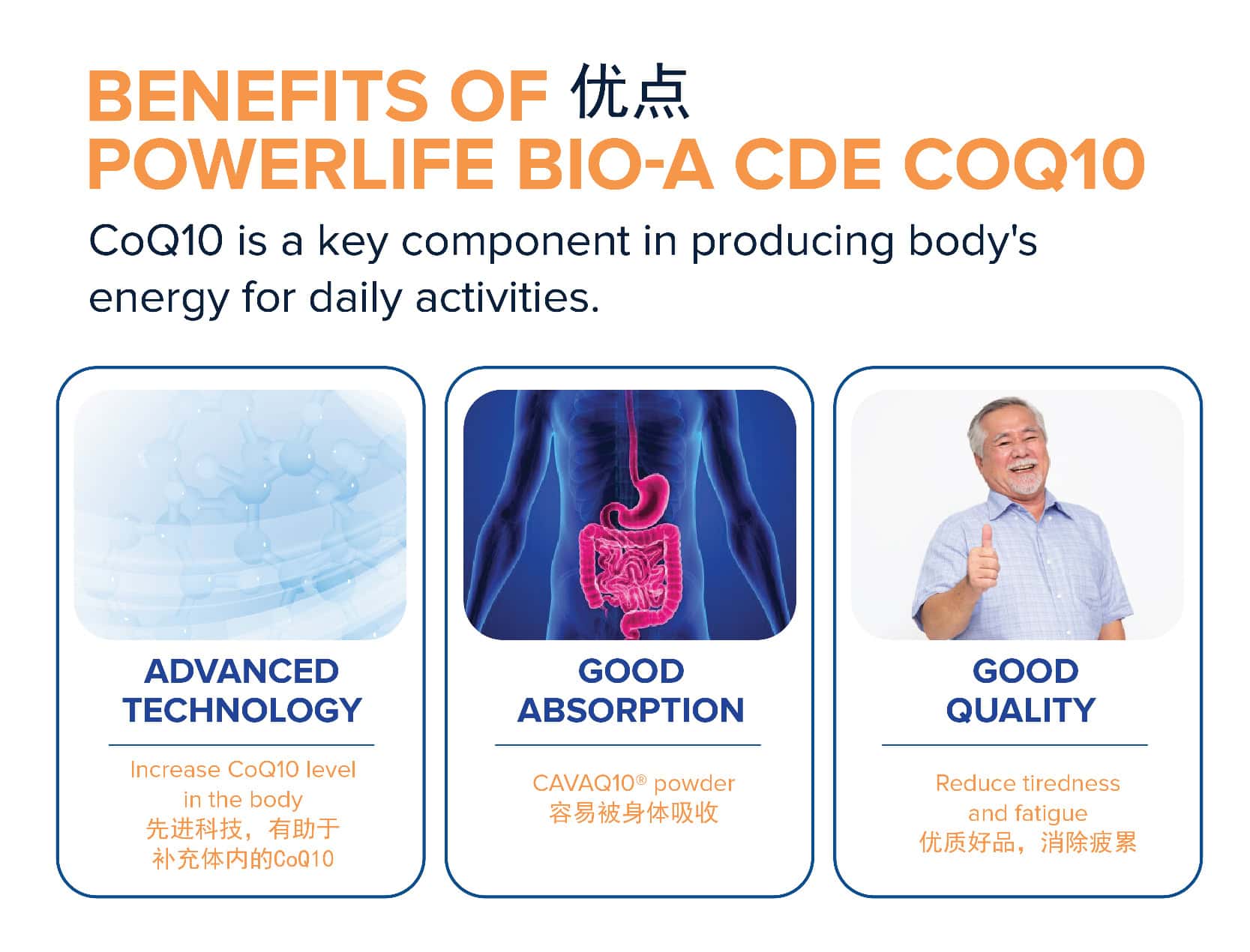 BENEFITS OF 优点
POWERLIFE BIO-A CDE COQ10

CoQ10 is a key component in producing body's energy for daily activities.

ADVANCED TECHNOLOGY

Increase CoQ10 level in the body
先进科技，有助于补充体内的CoQ10

GOOD ABSORPTION

CAVAQ10® powder
容易被身体吸收

GOOD QUALITY

Reduce tiredness and fatigue
优质好品，消除疲累